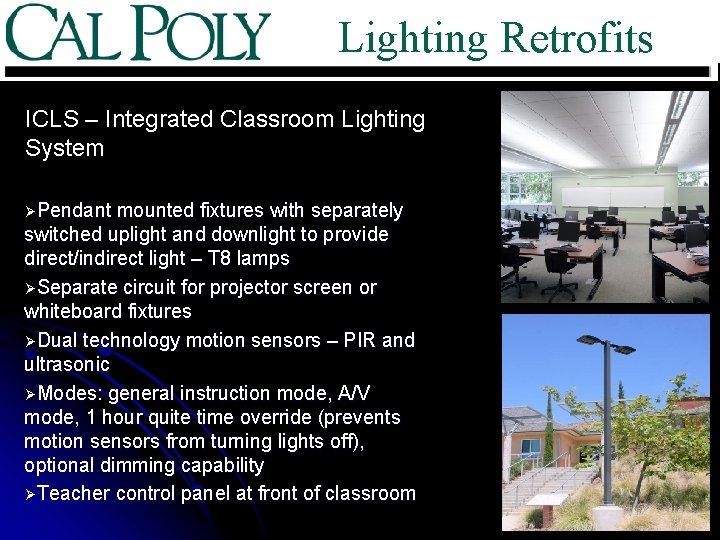 CAL POLY

Lighting Retrofits

ICLS – Integrated Classroom Lighting System

➢Pendant mounted fixtures with separately switched uplight and downlight to provide direct/indirect light – T8 lamps

➢Separate circuit for projector screen or whiteboard fixtures

➢Dual technology motion sensors – PIR and ultrasonic

➢Modes: general instruction mode, A/V mode, 1 hour quite time override (prevents motion sensors from turning lights off), optional dimming capability

➢Teacher control panel at front of classroom